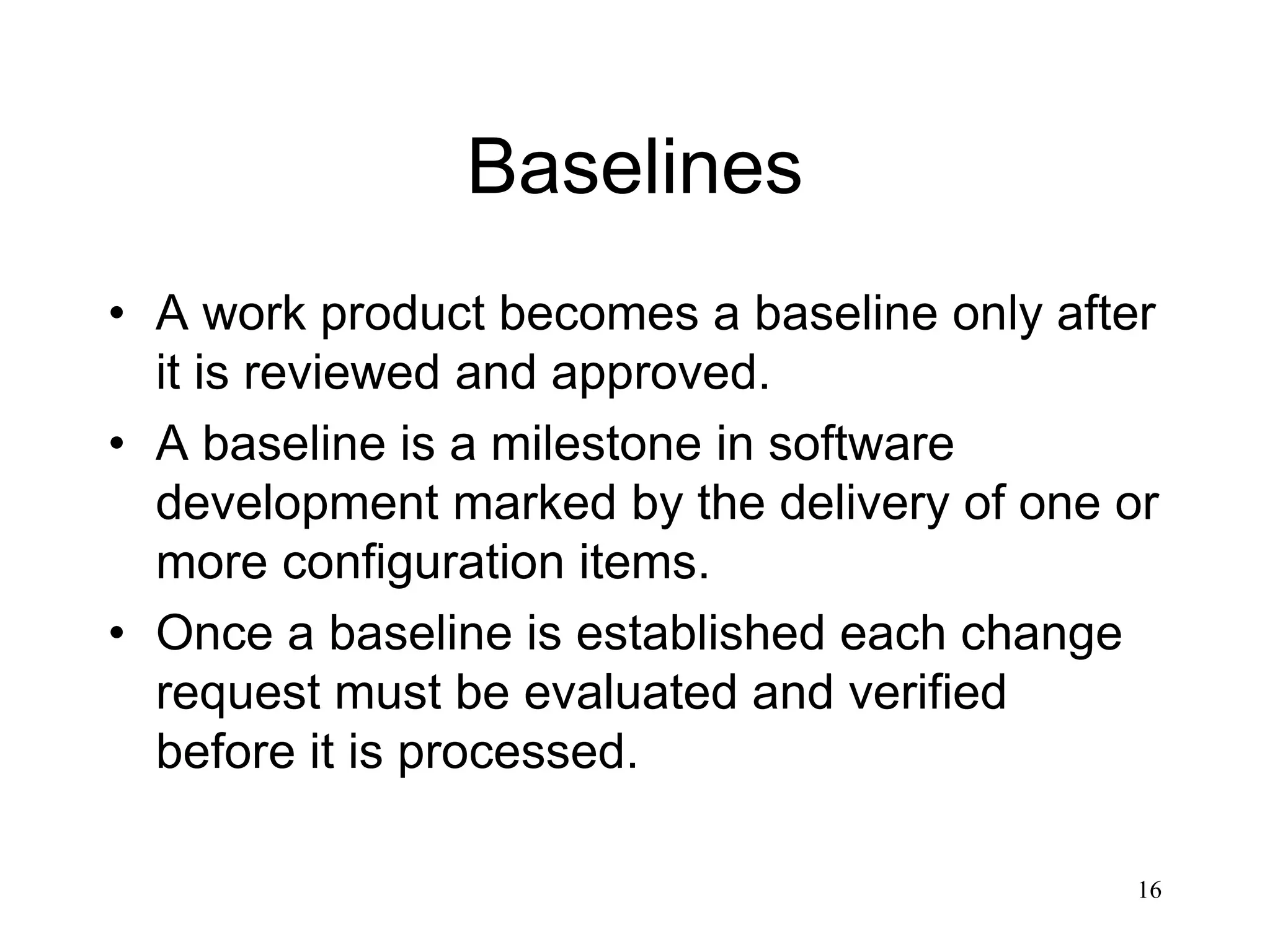 Baselines

• A work product becomes a baseline only after it is reviewed and approved.
• A baseline is a milestone in software development marked by the delivery of one or more configuration items.
• Once a baseline is established each change request must be evaluated and verified before it is processed.

16